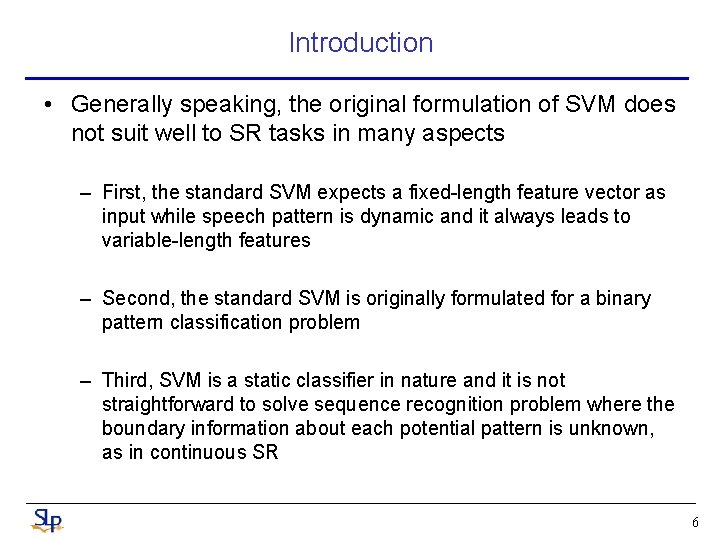 Introduction

• Generally speaking, the original formulation of SVM does not suit well to SR tasks in many aspects

– First, the standard SVM expects a fixed-length feature vector as input while speech pattern is dynamic and it always leads to variable-length features

– Second, the standard SVM is originally formulated for a binary pattern classification problem

– Third, SVM is a static classifier in nature and it is not straightforward to solve sequence recognition problem where the boundary information about each potential pattern is unknown, as in continuous SR

SLP

6